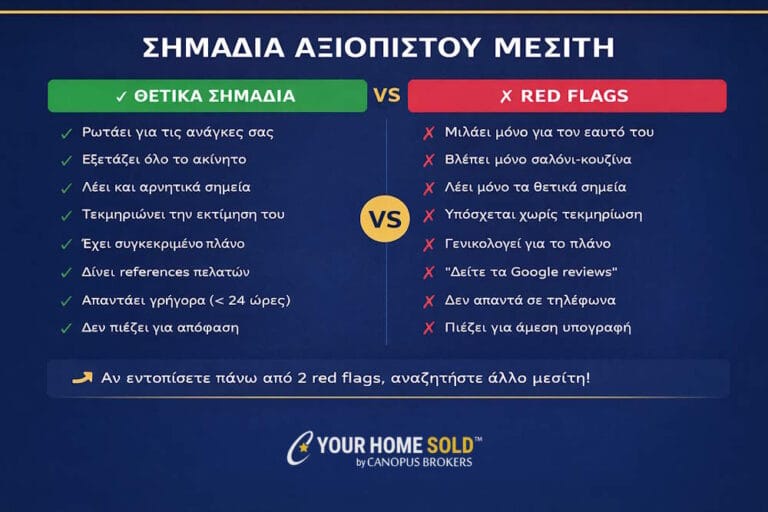 ΣΗΜΑΔΙΑ ΑΞΙΟΠΙΣΤΟΥ ΜΕΣΙΤΗ

✓ ΘΕΤΙΚΑ ΣΗΜΑΔΙΑ

✓ Ρωτάει για τις ανάγκες σας
✓ Εξετάζει όλο το ακίνητο
✓ Λέει και αρνητικά σημεία
✓ Τεκμηριώνει την εκτίμηση του
✓ Έχει συγκεκριμένο πλάνο
✓ Δίνει references πελατών
✓ Απαντάει γρήγορα (< 24 ώρες)
✓ Δεν πιέζει για απόφαση

VS

VS

✗ RED FLAGS

✗ Μιλάει μόνο για τον εαυτό του
✗ Βλέπει μόνο σαλόνι-κουζίνα
✗ Λέει μόνο τα θετικά σημεία
✗ Υπόσχεται χωρίς τεκμηρίωση
✗ Γενικολογεί για το πλάνο
✗ "Δείτε τα Google reviews"
✗ Δεν απαντά σε τηλέφωνα
✗ Πιέζει για άμεση υπογραφή

Αν εντοπίσετε πάνω από 2 red flags, αναζητήστε άλλο μεσίτη!

YOUR HOME SOLD™
by CANOPUS BROKERS